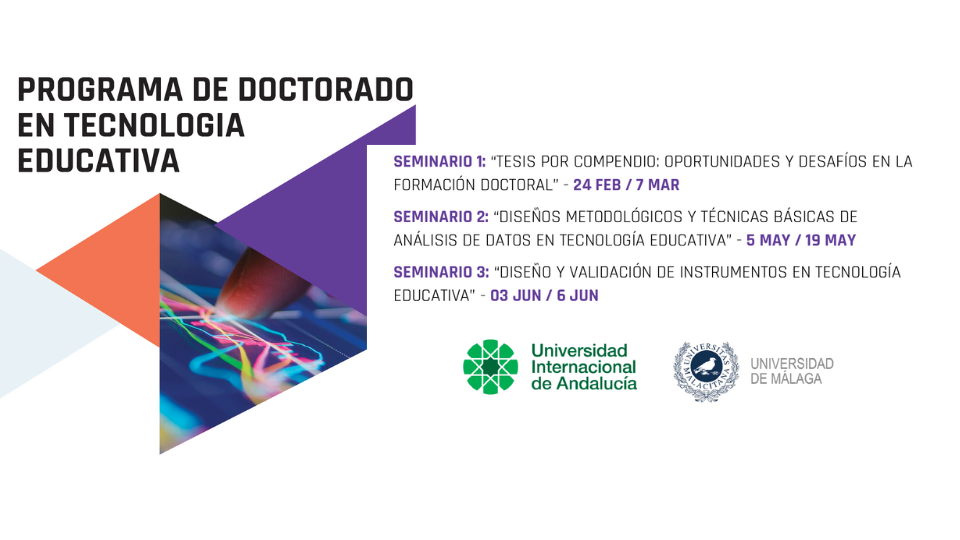 PROGRAMA DE DOCTORADO EN TECNOLOGIA EDUCATIVA

SEMINARIO 1: "TESIS POR COMPENDIO: OPORTUNIDADES Y DESAFÍOS EN LA FORMACIÓN DOCTORAL" - 24 FEB / 7 MAR

SEMINARIO 2: "DISEÑOS METODOLÓGICOS Y TÉCNICAS BÁSICAS DE ANÁLISIS DE DATOS EN TECNOLOGÍA EDUCATIVA" - 5 MAY / 19 MAY

SEMINARIO 3: "DISEÑO Y VALIDACIÓN DE INSTRUMENTOS EN TECNOLOGÍA EDUCATIVA" - 03 JUN / 6 JUN

Universidad Internacional de Andalucía

UNIVERSITAS MALACITANA

UNIVERSIDAD DE MÁLAGA